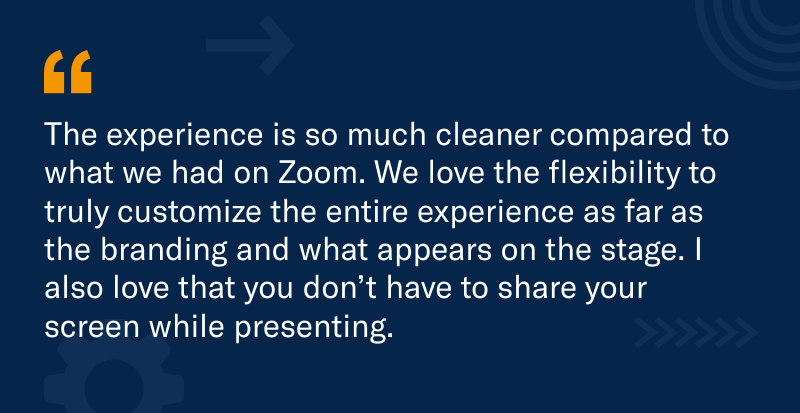 “

The experience is so much cleaner compared to what we had on Zoom. We love the flexibility to truly customize the entire experience as far as the branding and what appears on the stage. I also love that you don’t have to share your screen while presenting.